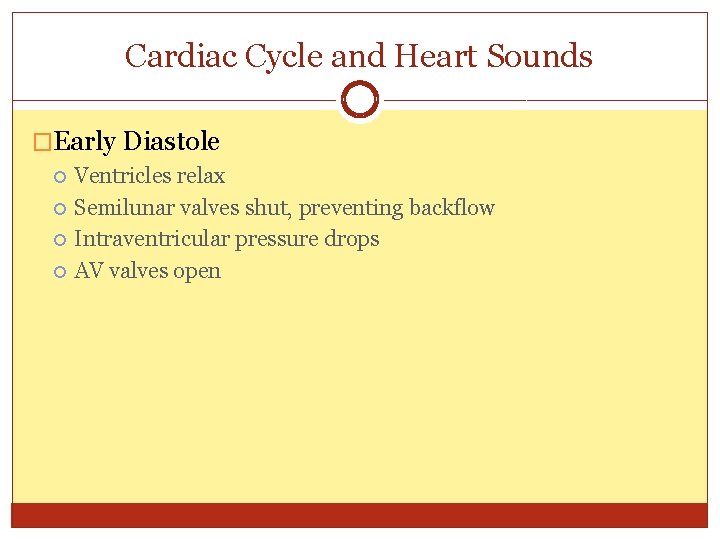 Cardiac Cycle and Heart Sounds

Early Diastole
Ventricles relax
Semilunar valves shut, preventing backflow
Intraventricular pressure drops
AV valves open